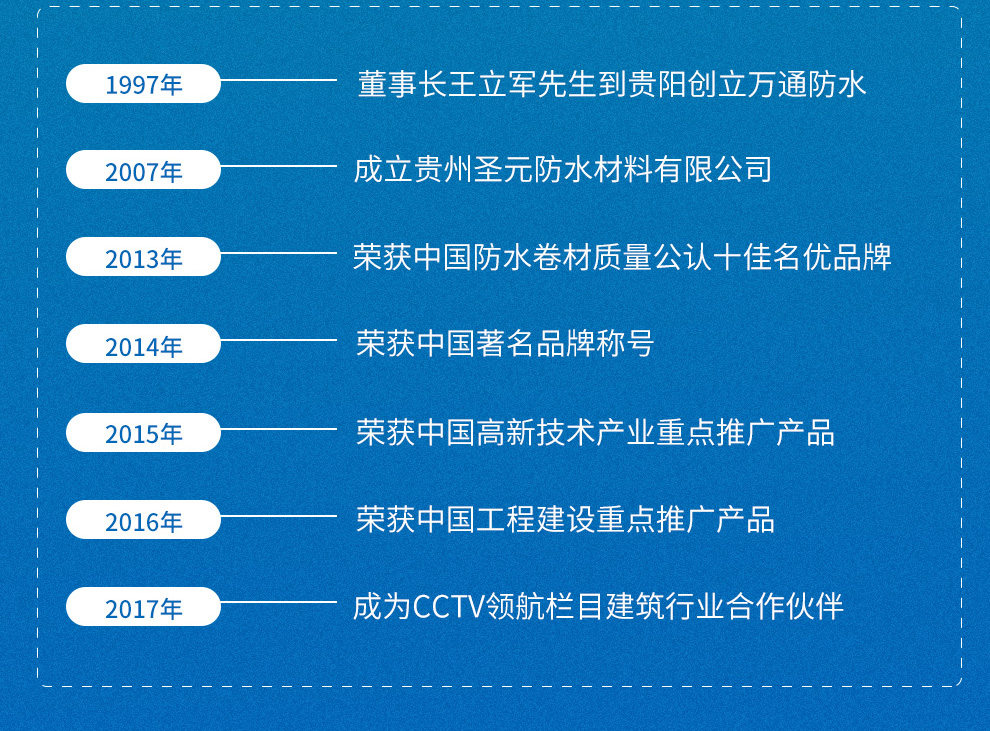 1997年 董事长王立军先生到贵阳创立万通防水

2007年 成立贵州圣元防水材料有限公司

2013年 荣获中国防水卷材质量公认十佳名优品牌

2014年 荣获中国著名品牌称号

2015年 荣获中国高新技术产业重点推广产品

2016年 荣获中国工程建设重点推广产品

2017年 成为CCTV领航栏目建筑行业合作伙伴